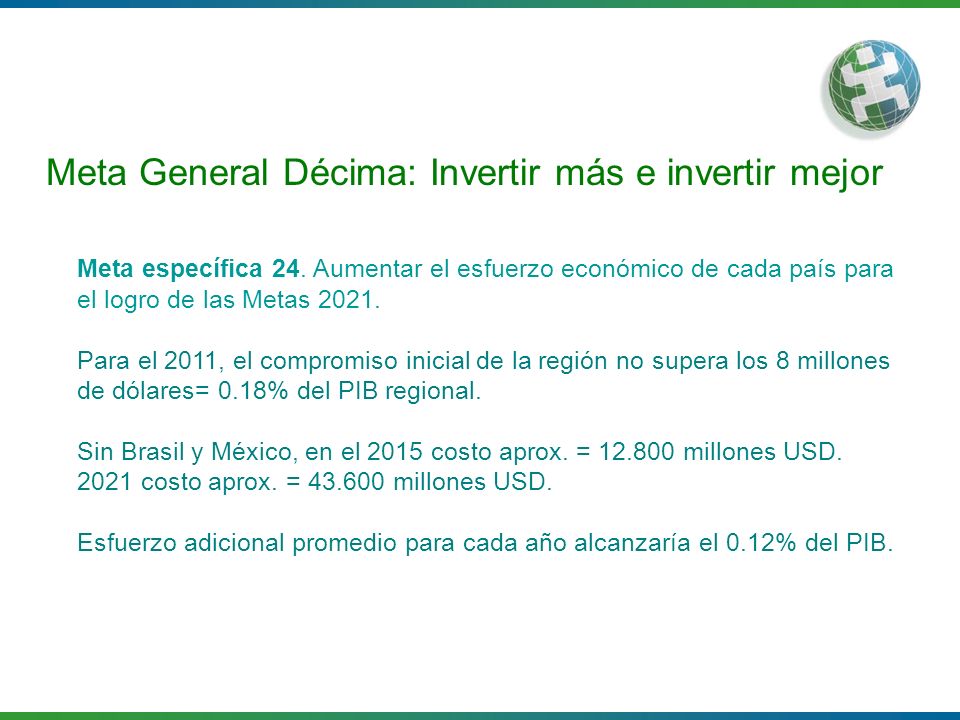 Meta General Décima: Invertir más e invertir mejor

Meta específica 24. Aumentar el esfuerzo económico de cada país para el logro de las Metas 2021.

Para el 2011, el compromiso inicial de la región no supera los 8 millones de dólares= 0.18% del PIB regional.

Sin Brasil y México, en el 2015 costo aprox. = 12.800 millones USD.
2021 costo aprox. = 43.600 millones USD.

Esfuerzo adicional promedio para cada año alcanzaría el 0.12% del PIB.